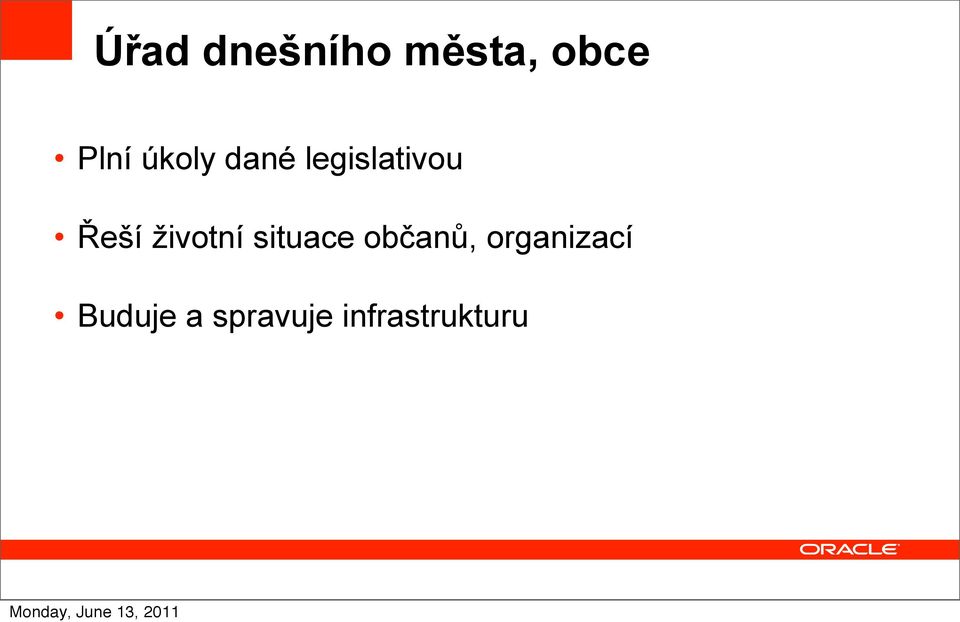 Úřad dnešního města, obce

• Plní úkoly dané legislativou

• Řeší životní situace občanů, organizací

• Buduje a spravuje infrastrukturu

ORACLE

Monday, June 13, 2011